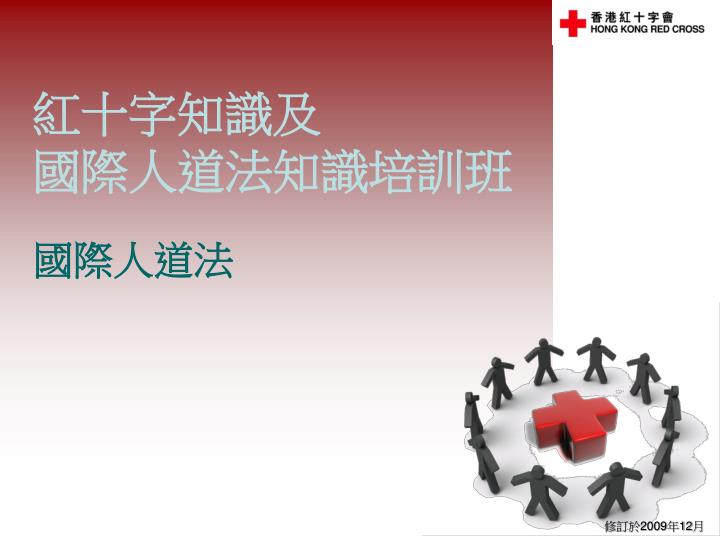 香港紅十字會
HONG KONG RED CROSS

紅十字知識及
國際人道法知識培訓班

國際人道法

修訂於2009年12月